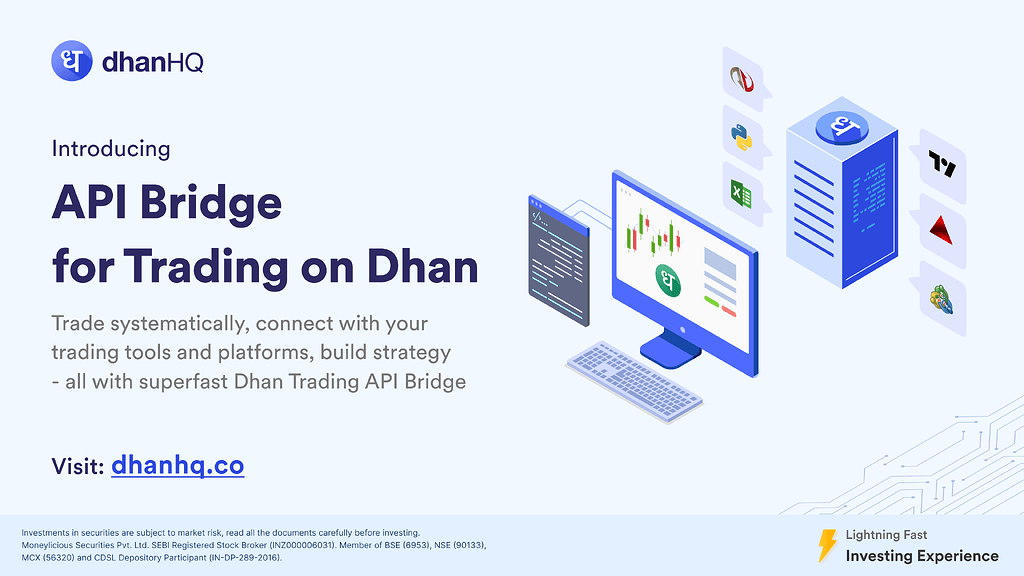 dhanHQ

Introducing

API Bridge for Trading on Dhan

Trade systematically, connect with your trading tools and platforms, build strategy - all with superfast Dhan Trading API Bridge

Visit: dhanhq.co

Investments in securities are subject to market risk, read all the documents carefully before investing.
Moneylicious Securities Pvt. Ltd. SEBI Registered Stock Broker (INZ000006031). Member of BSE (6953), NSE (90133), MCX (56320) and CDSL Depository Participant (IN-DP-289-2016).

Lightning Fast
Investing Experience